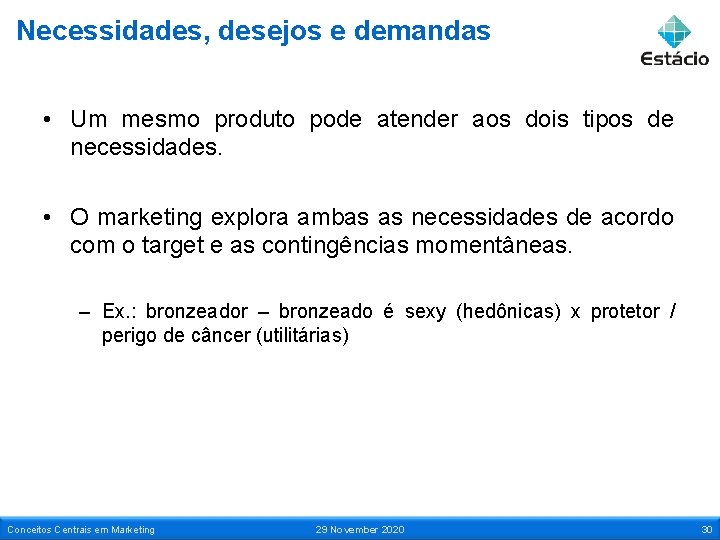 Necessidades, desejos e demandas

Estácio

• Um mesmo produto pode atender aos dois tipos de necessidades.

• O marketing explora ambas as necessidades de acordo com o target e as contingências momentâneas.

– Ex.: bronzeador – bronzeado é sexy (hedônicas) x protetor / perigo de câncer (utilitárias)

Conceitos Centrais em Marketing 29 November 2020 30